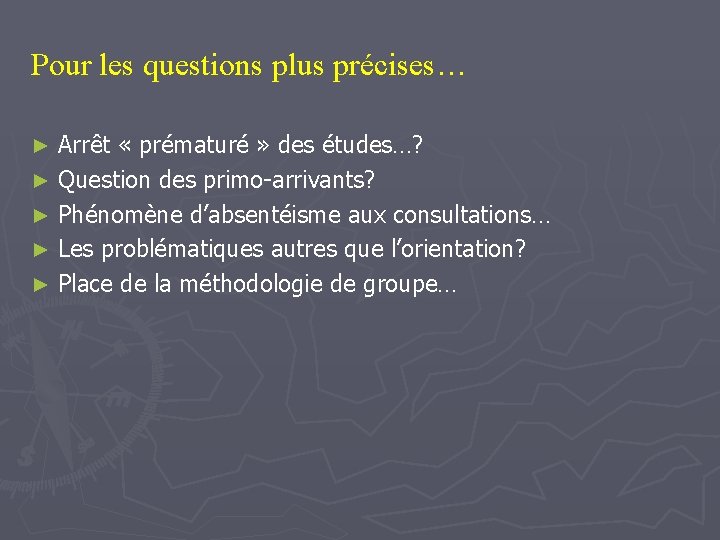 Pour les questions plus précises…

► Arrêt « prématuré » des études…?
► Question des primo-arrivants?
► Phénomène d'absentéisme aux consultations…
► Les problématiques autres que l'orientation?
► Place de la méthodologie de groupe…